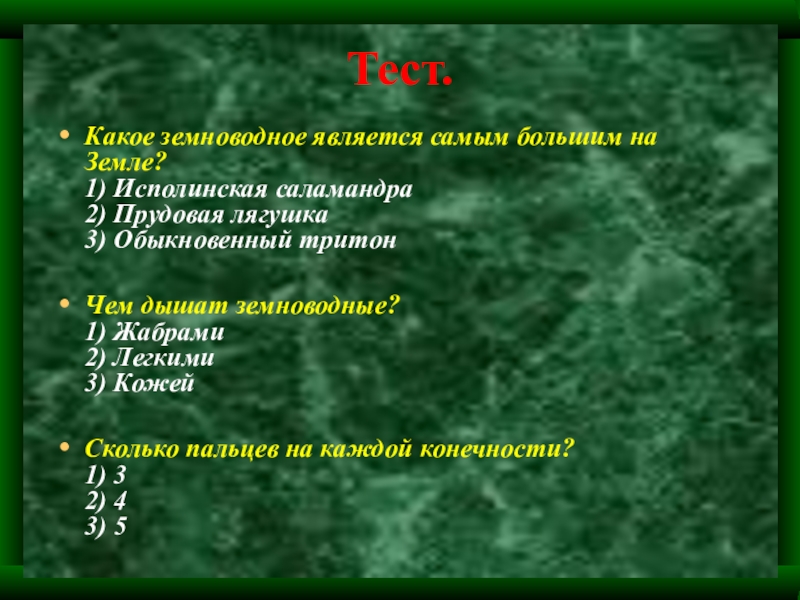 Тест.

• Какое земноводное является самым большим на Земле?
1) Исполинская саламандра
2) Прудовая лягушка
3) Обыкновенный тритон

• Чем дышат земноводные?
1) Жабрами
2) Легкими
3) Кожей

• Сколько пальцев на каждой конечности?
1) 3
2) 4
3) 5